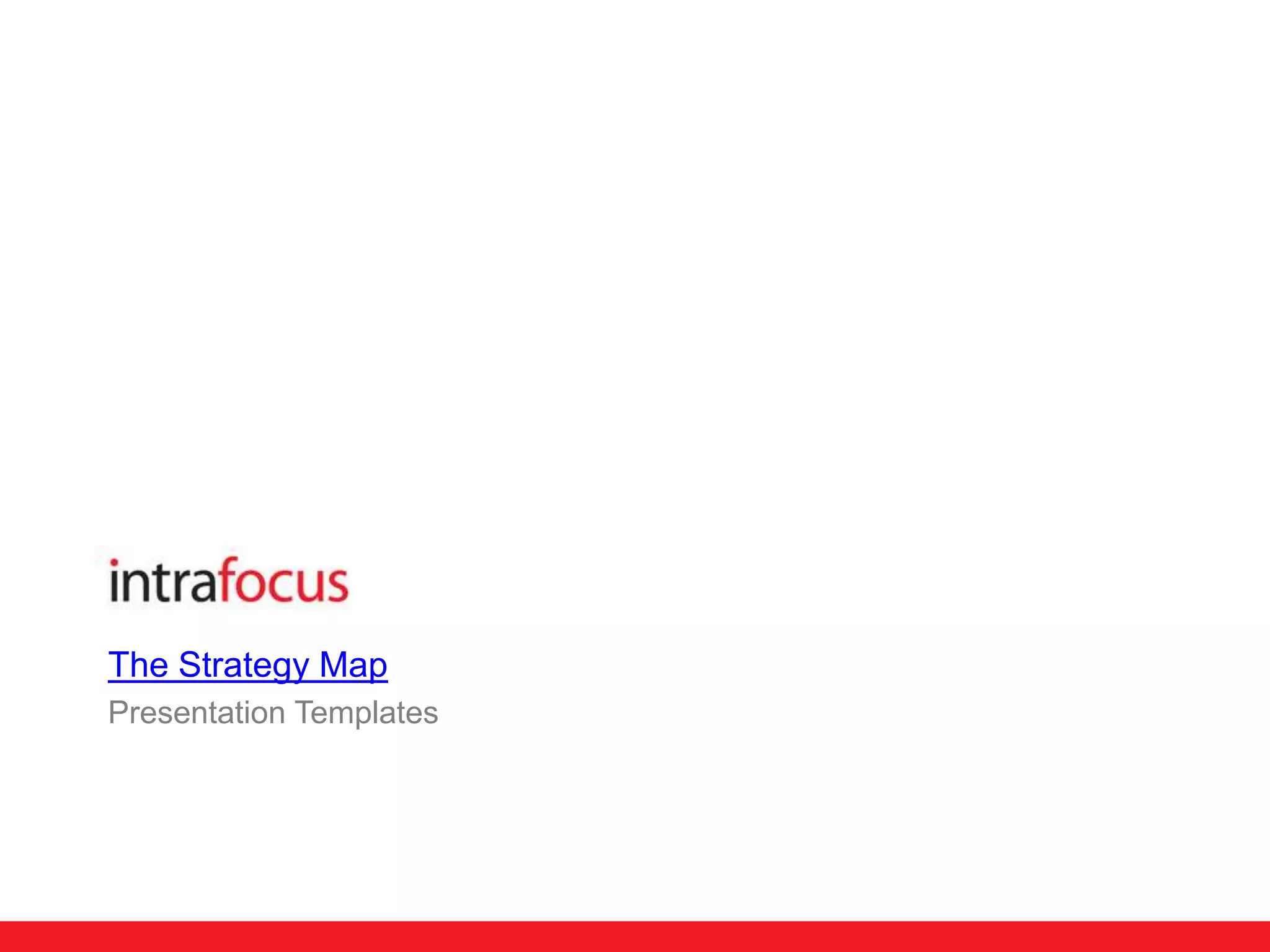 intrafocus

The Strategy Map

Presentation Templates